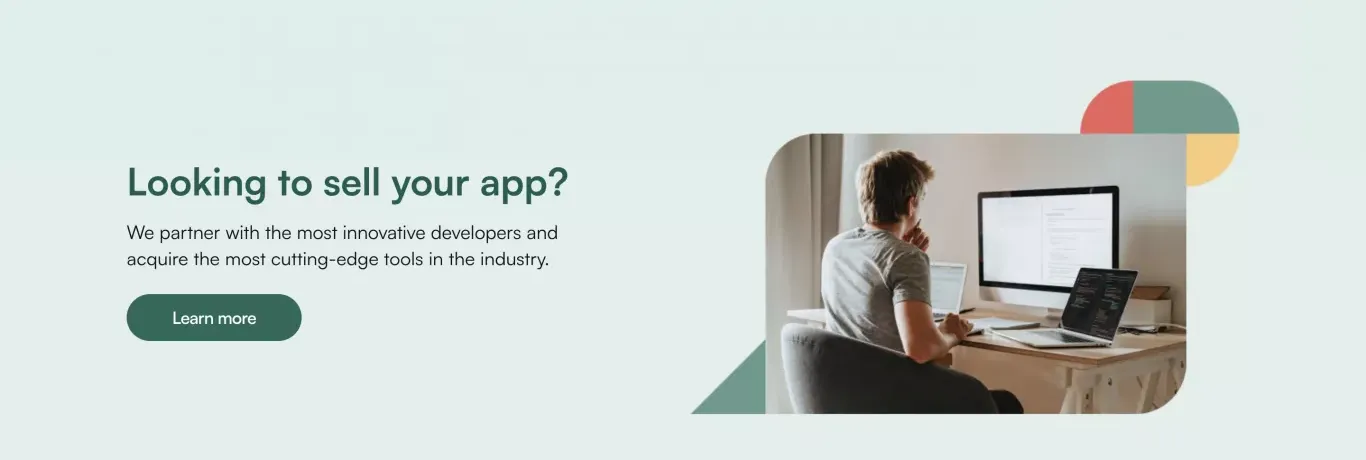 Looking to sell your app?

We partner with the most innovative developers and acquire the most cutting-edge tools in the industry.

Learn more